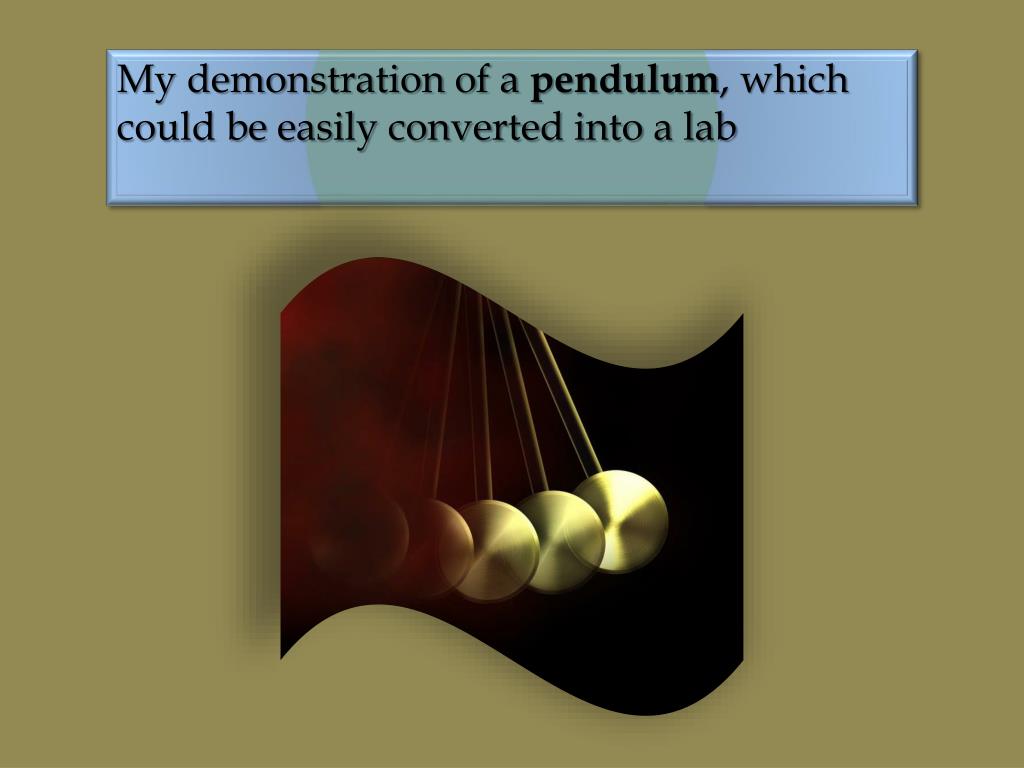 My demonstration of a pendulum, which could be easily converted into a lab